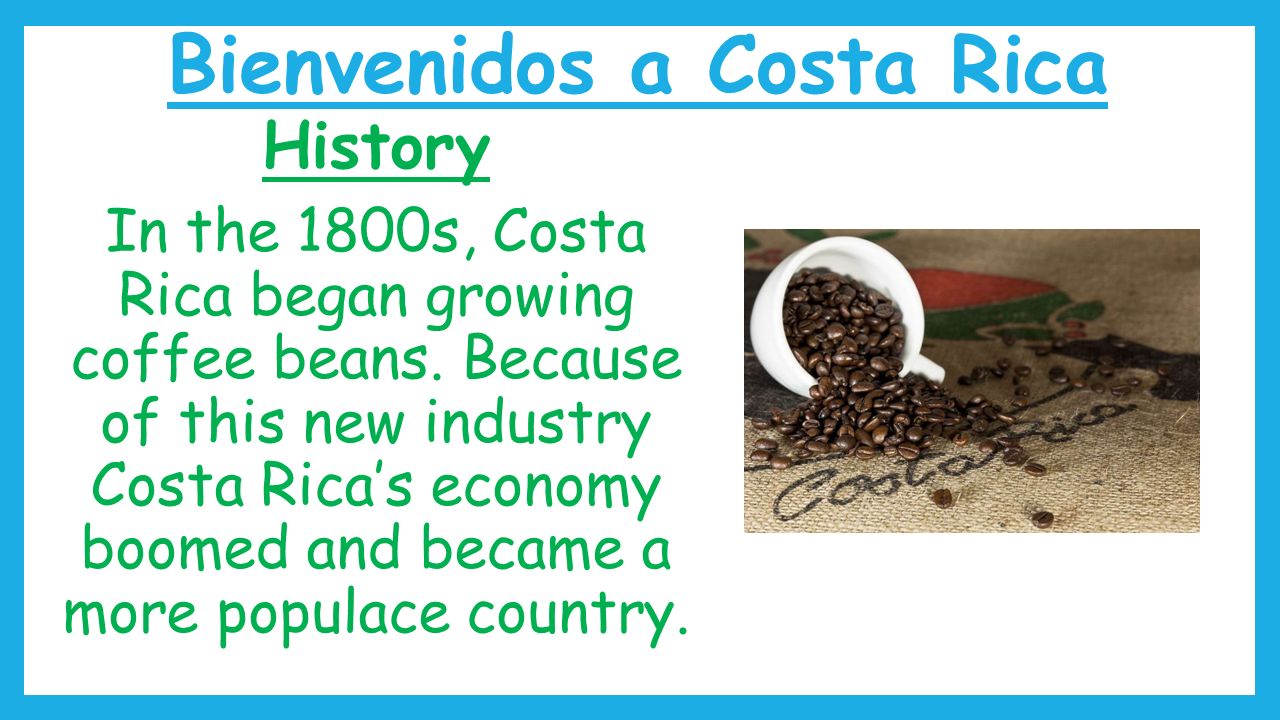 Bienvenidos a Costa Rica

History

In the 1800s, Costa Rica began growing coffee beans. Because of this new industry Costa Rica's economy boomed and became a more populace country.

Costa Rica